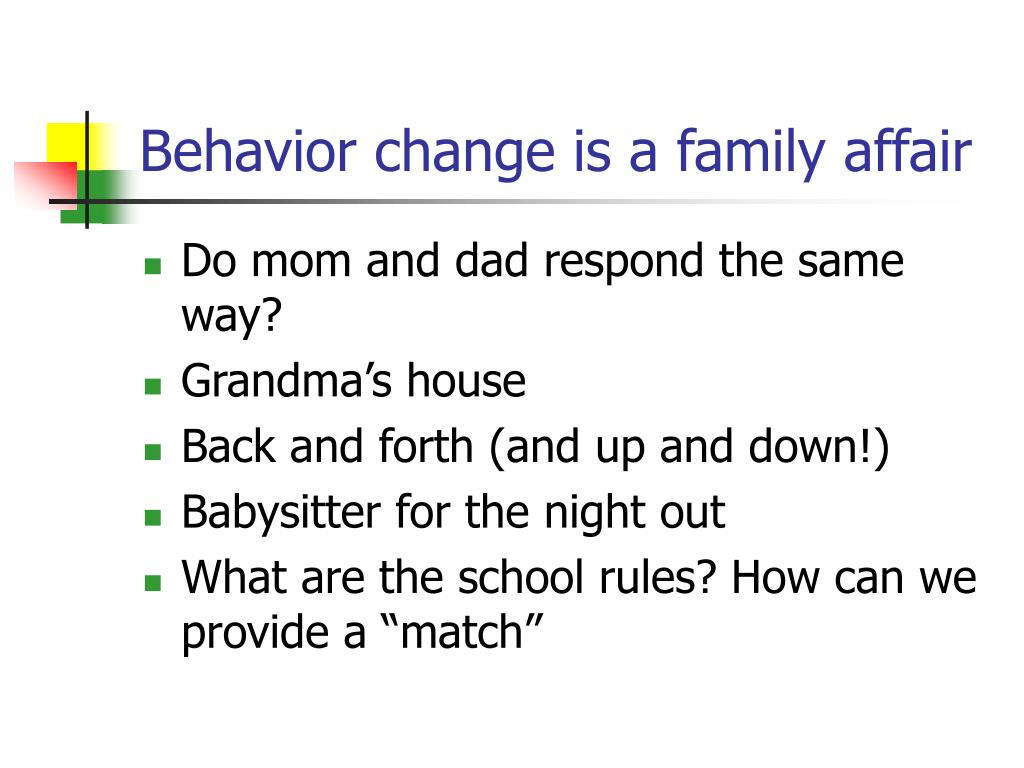 Behavior change is a family affair

- Do mom and dad respond the same way?
- Grandma’s house
- Back and forth (and up and down!)
- Babysitter for the night out
- What are the school rules? How can we provide a “match”